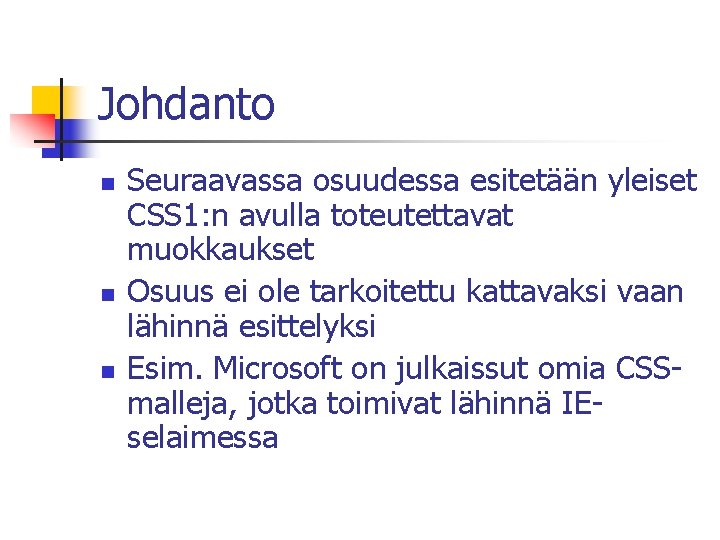 Johdanto

- Seuraavassa osuudessa esitetään yleiset CSS1:n avulla toteutettavat muokkaukset
- Osuus ei ole tarkoitettu kattavaksi vaan lähinnä esittelyksi
- Esim. Microsoft on julkaissut omia CSS-malleja, jotka toimivat lähinnä IE-selaimessa